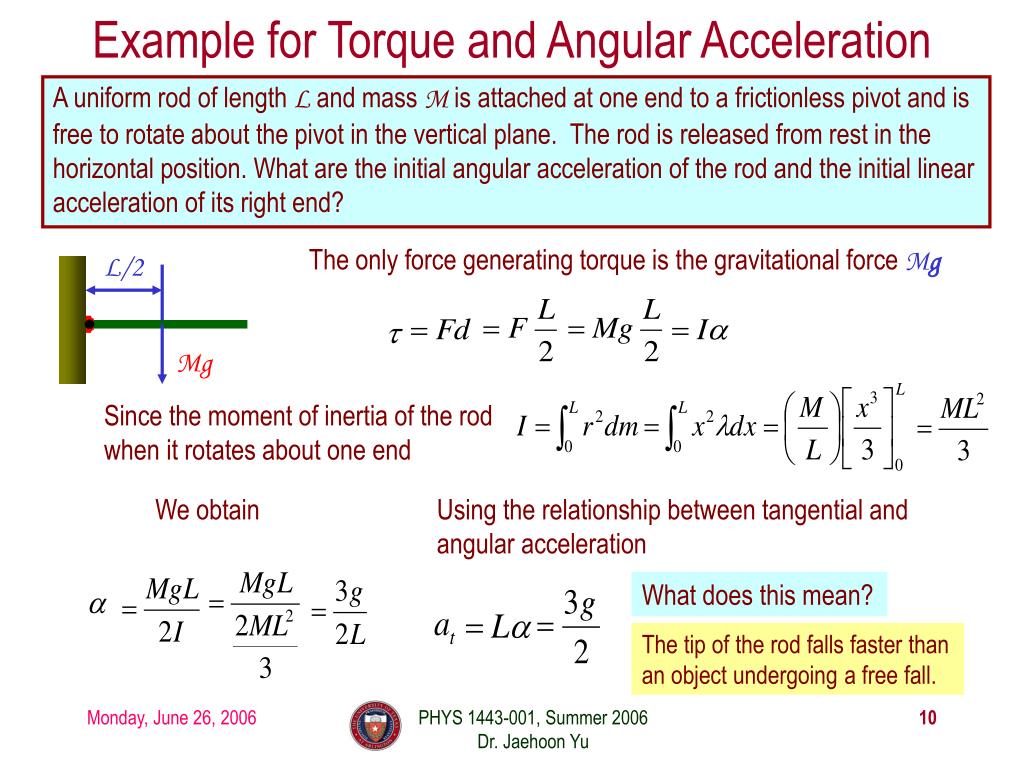 Example for Torque and Angular Acceleration

A uniform rod of length $L$ and mass $M$ is attached at one end to a frictionless pivot and is free to rotate about the pivot in the vertical plane. The rod is released from rest in the horizontal position. What are the initial angular acceleration of the rod and the initial linear acceleration of its right end?

$L/2$

$Mg$

The only force generating torque is the gravitational force $Mg$

$\tau = Fd = F\frac{L}{2} = Mg\frac{L}{2} = I\alpha$

Since the moment of inertia of the rod when it rotates about one end

$I = \int_0^L r^2 dm = \int_0^L x^2 \lambda dx = \left(\frac{M}{L}\right)\left[\frac{x^3}{3}\right]_0^L = \frac{ML^2}{3}$

We obtain

$\alpha = \frac{MgL}{2I} = \frac{MgL}{\frac{2ML^2}{3}} = \frac{3g}{2L}$

Using the relationship between tangential and angular acceleration

$a_t = L\alpha = \frac{3g}{2}$

What does this mean?

The tip of the rod falls faster than an object undergoing a free fall.

Monday, June 26, 2006

PHYS 1443-001, Summer 2006
Dr. Jaehoon Yu

10